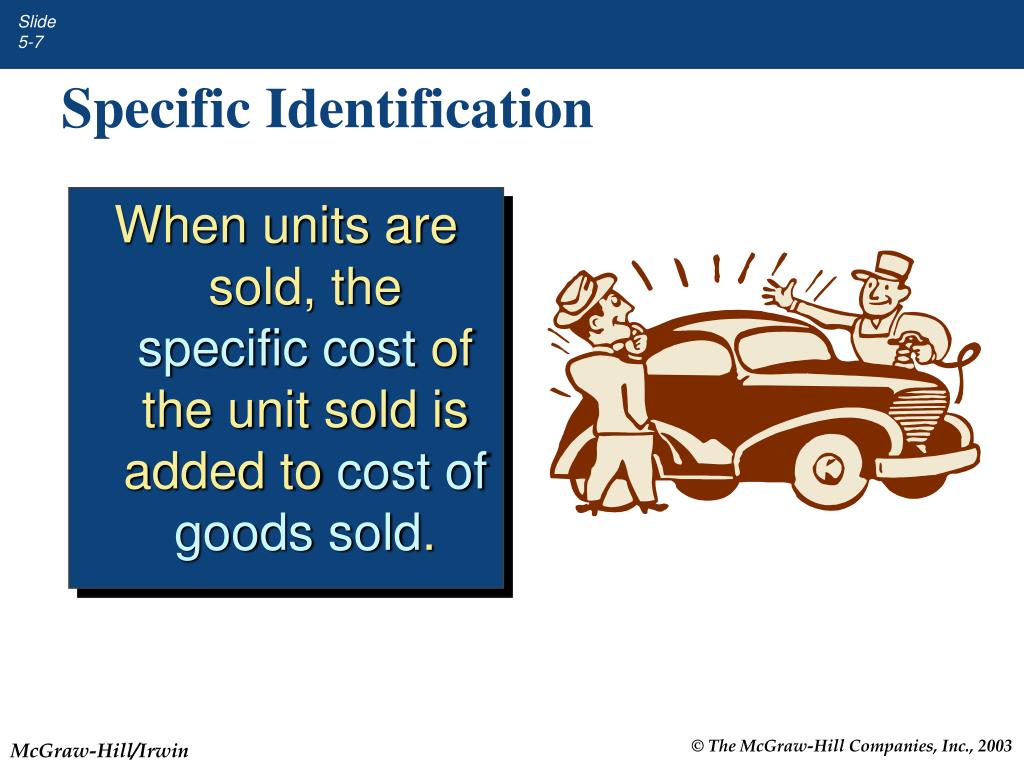 Slide
5-7

Specific Identification

When units are sold, the specific cost of the unit sold is added to cost of goods sold.

McGraw-Hill/Irwin

© The McGraw-Hill Companies, Inc., 2003